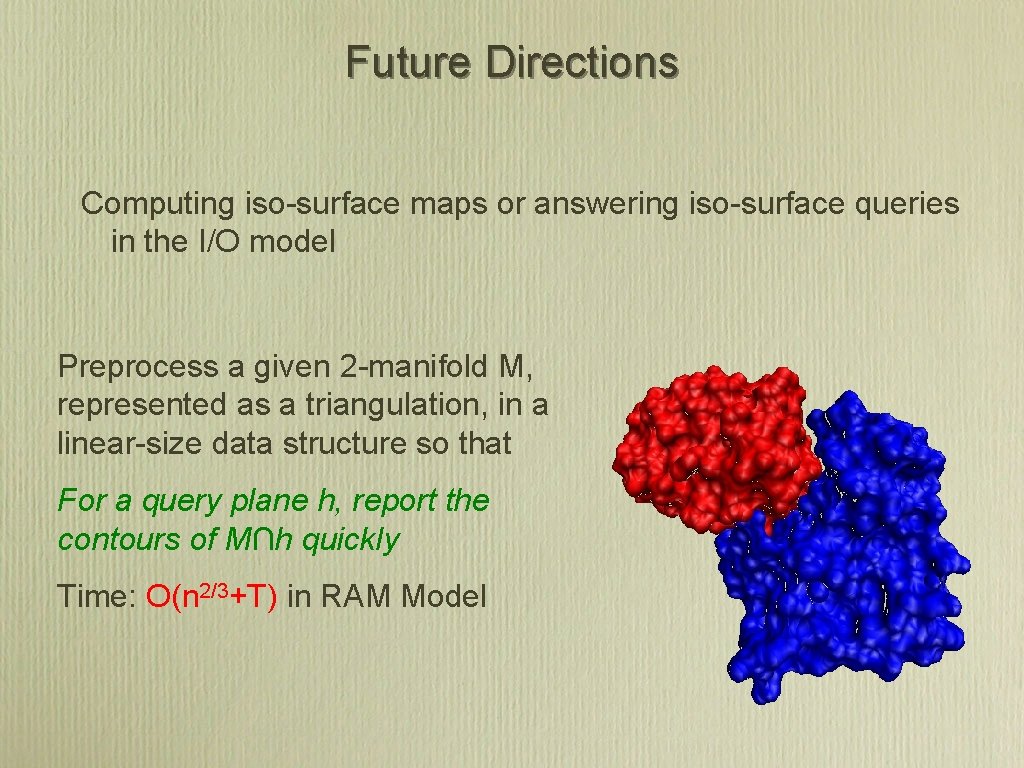 Future Directions

Computing iso-surface maps or answering iso-surface queries in the I/O model

Preprocess a given 2-manifold M, represented as a triangulation, in a linear-size data structure so that

For a query plane h, report the contours of M∩h quickly

Time: $O(n^{2/3}+T)$ in RAM Model